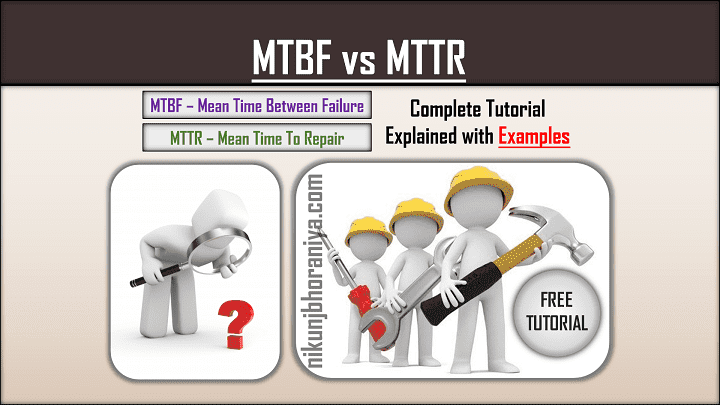 MTBF vs MTTR

MTBF – Mean Time Between Failure

MTTR – Mean Time To Repair

Complete Tutorial
Explained with Examples

?

nikunjbhoraniya.com

FREE TUTORIAL